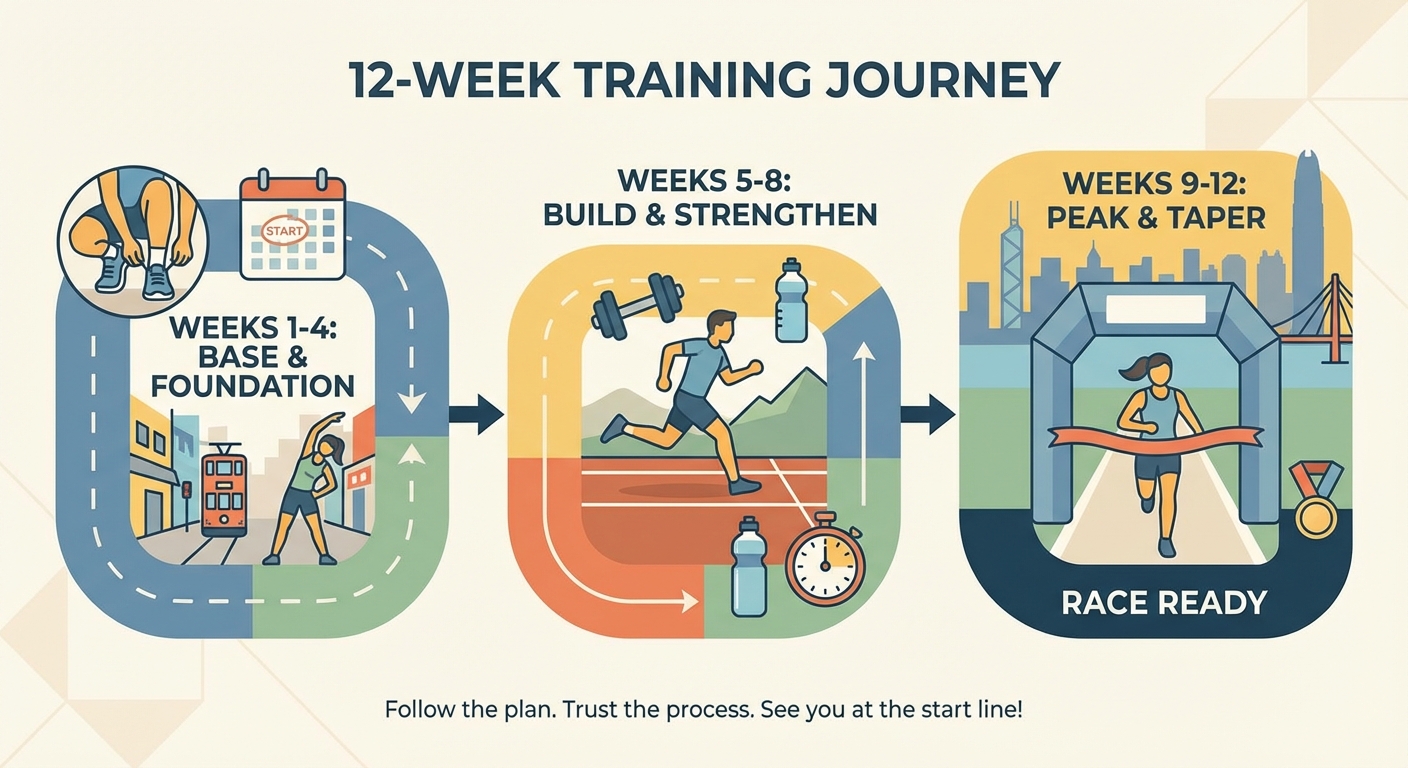 12-WEEK TRAINING JOURNEY

START

WEEKS 1-4: BASE & FOUNDATION

WEEKS 5-8: BUILD & STRENGTHEN

WEEKS 9-12: PEAK & TAPER

RACE READY

Follow the plan. Trust the process. See you at the start line!